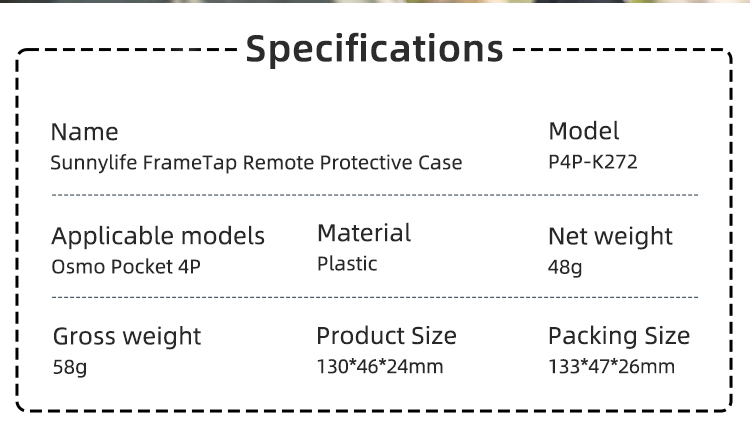 Specifications

Name
Sunnylife FrameTap Remote Protective Case

Model
P4P-K272

Applicable models
Osmo Pocket 4P

Material
Plastic

Net weight
48g

Gross weight
58g

Product Size
130*46*24mm

Packing Size
133*47*26mm